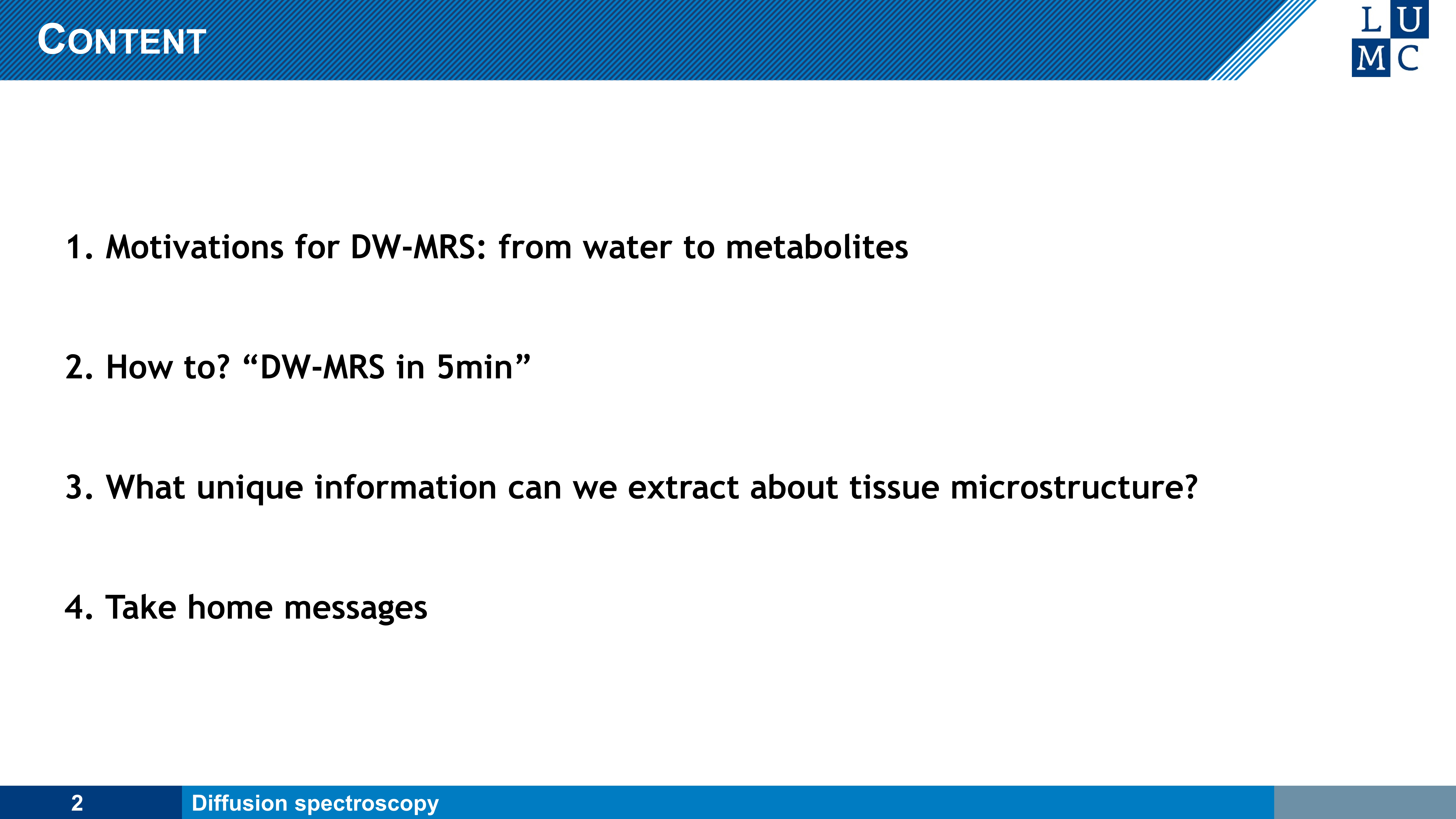 CONTENT

L U
M C

1. Motivations for DW-MRS: from water to metabolites

2. How to? “DW-MRS in 5min”

3. What unique information can we extract about tissue microstructure?

4. Take home messages

2 Diffusion spectroscopy